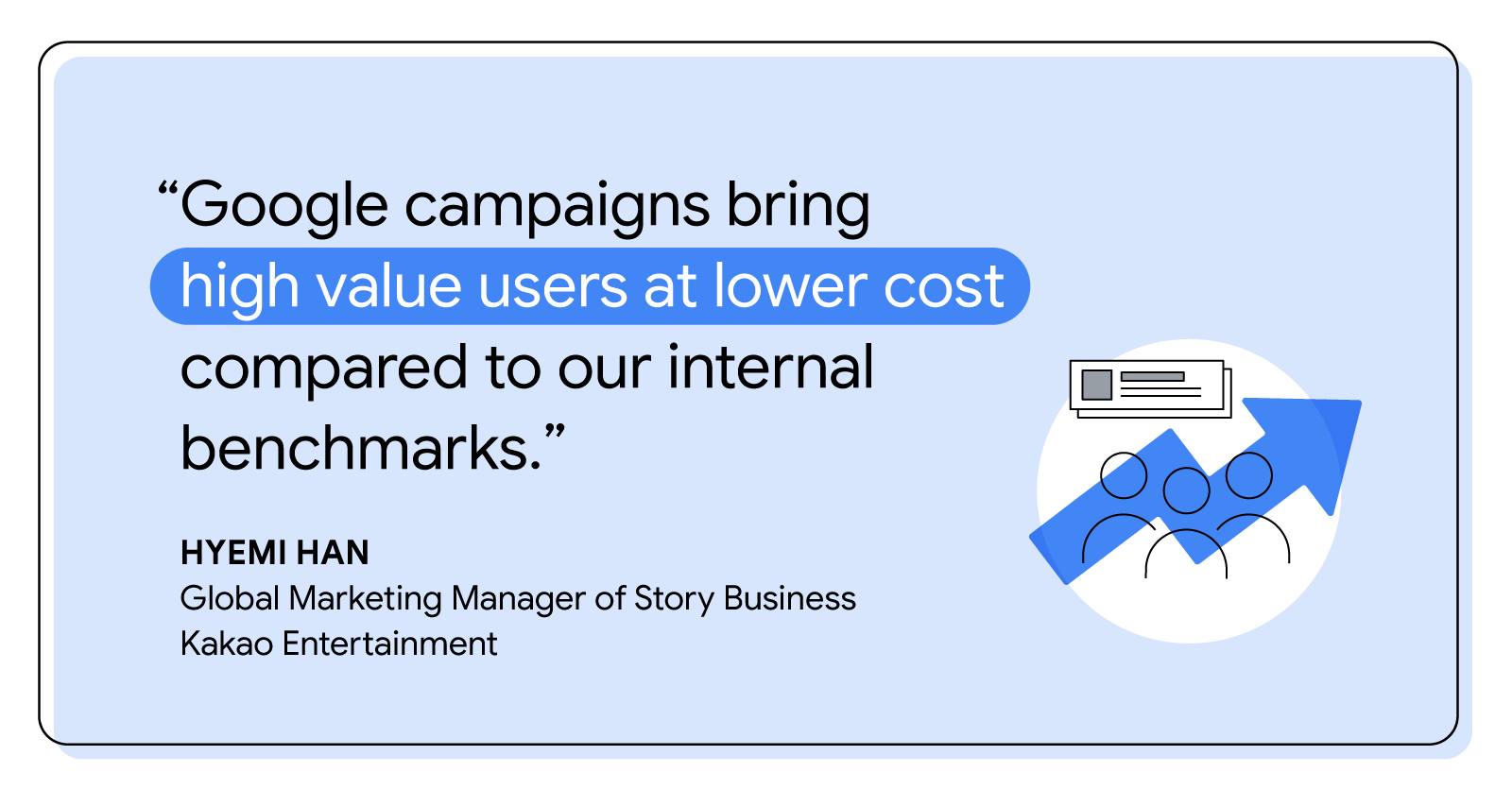 “Google campaigns bring high value users at lower cost compared to our internal benchmarks.”

HYEMI HAN
Global Marketing Manager of Story Business
Kakao Entertainment